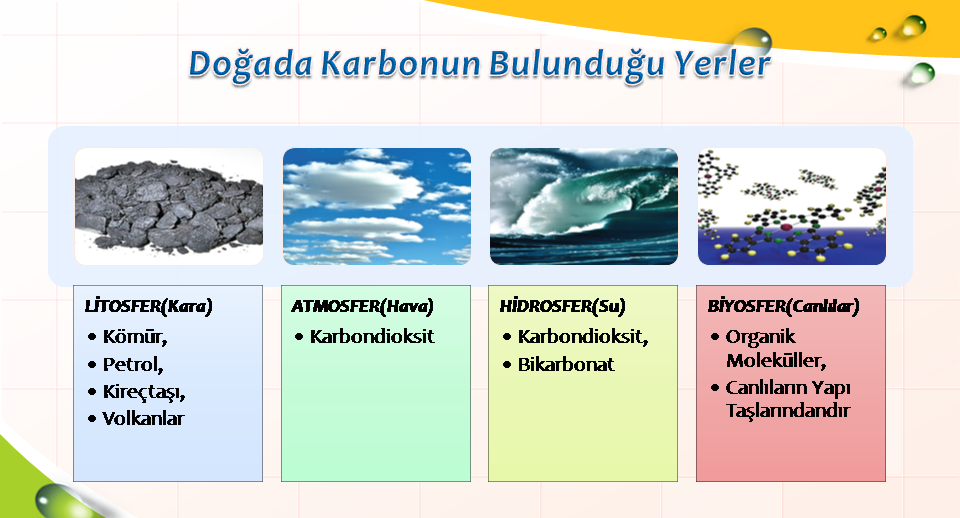 Doğada Karbonun Bulunduğu Yerler

LİTOSFER(Kara)
• Kömür,
• Petrol,
• Kireçtaşı,
• Volkanlar

ATMOSFER(Hava)
• Karbondioksit

HİDROSFER(Su)
• Karbondioksit,
• Bikarbonat

BİYOSFER(Canlılar)
• Organik Moleküller,
• Canlıların Yapı Taşlarındandır